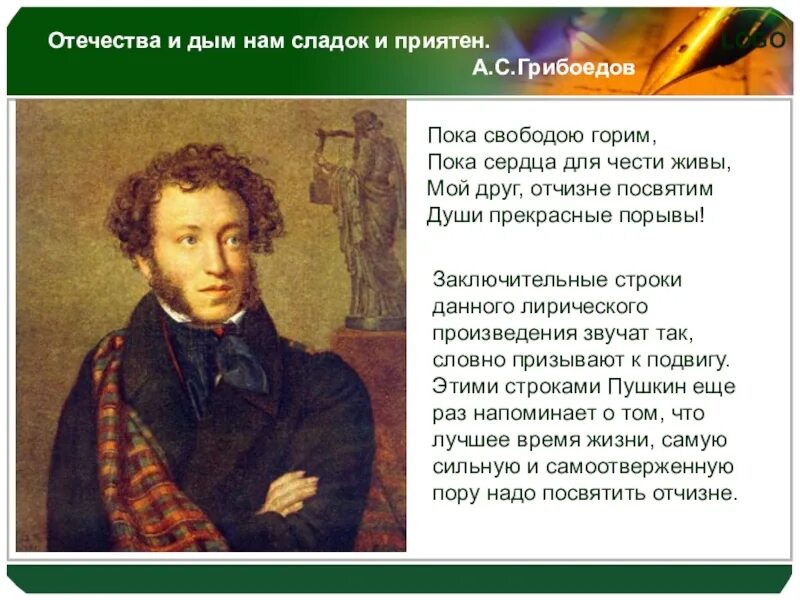 Отечества и дым нам сладок и приятен.
А.С.Грибоедов

LOGO

Пока свободою горим,
Пока сердца для чести живы,
Мой друг, отчизне посвятим
Души прекрасные порывы!

Заключительные строки данного лирического произведения звучат так, словно призывают к подвигу. Этими строками Пушкин еще раз напоминает о том, что лучшее время жизни, самую сильную и самоотверженную пору надо посвятить отчизне.